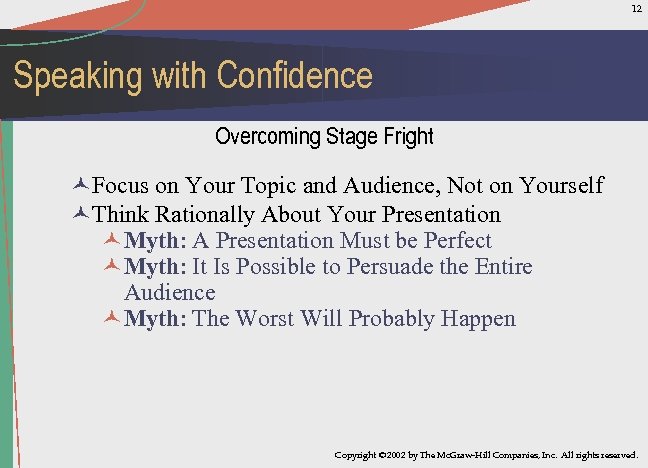 12

Speaking with Confidence

Overcoming Stage Fright

Focus on Your Topic and Audience, Not on Yourself
Think Rationally About Your Presentation
Myth: A Presentation Must be Perfect
Myth: It Is Possible to Persuade the Entire Audience
Myth: The Worst Will Probably Happen

Copyright ©2002 by The McGraw-Hill Companies, Inc. All rights reserved.